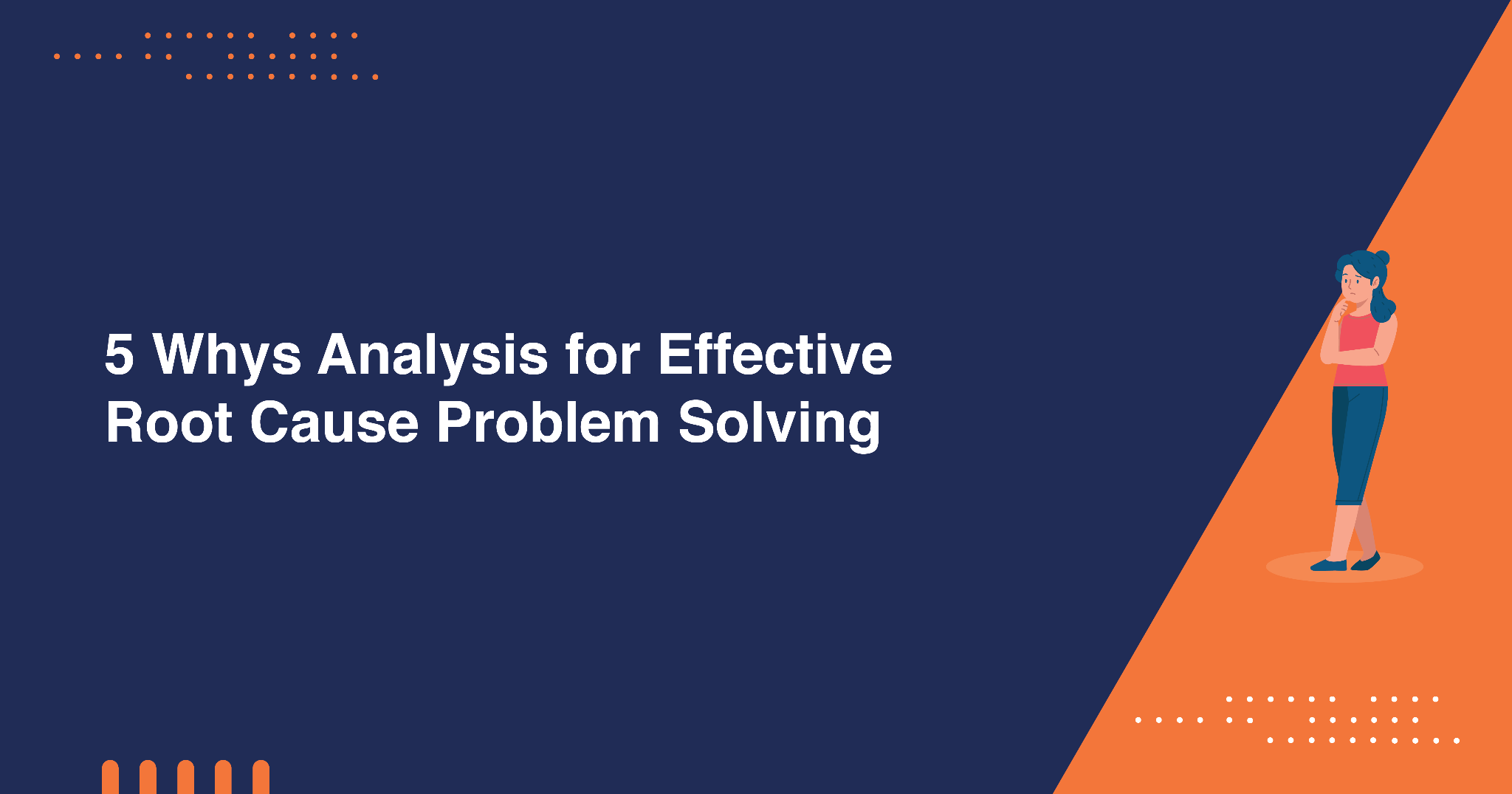 5 Whys Analysis for Effective Root Cause Problem Solving